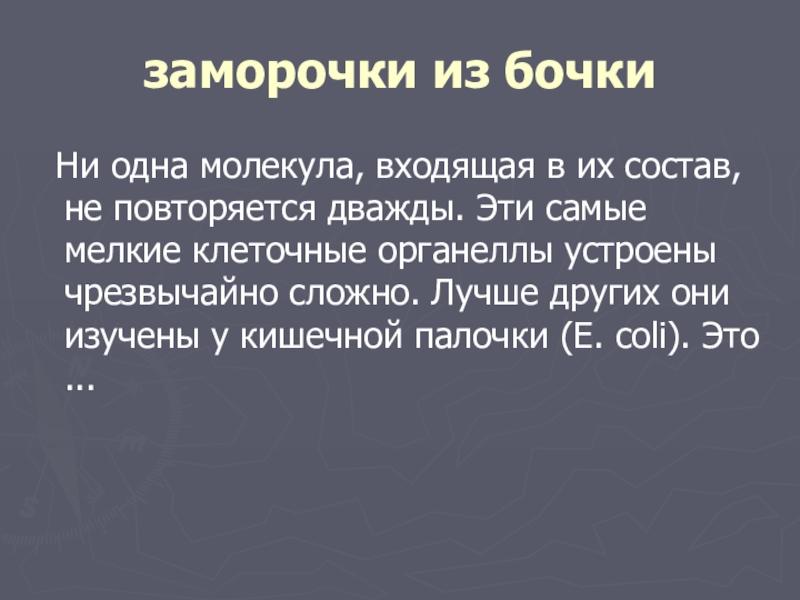 заморочки из бочки

Ни одна молекула, входящая в их состав, не повторяется дважды. Эти самые мелкие клеточные органеллы устроены чрезвычайно сложно. Лучше других они изучены у кишечной палочки (E. coli). Это ...